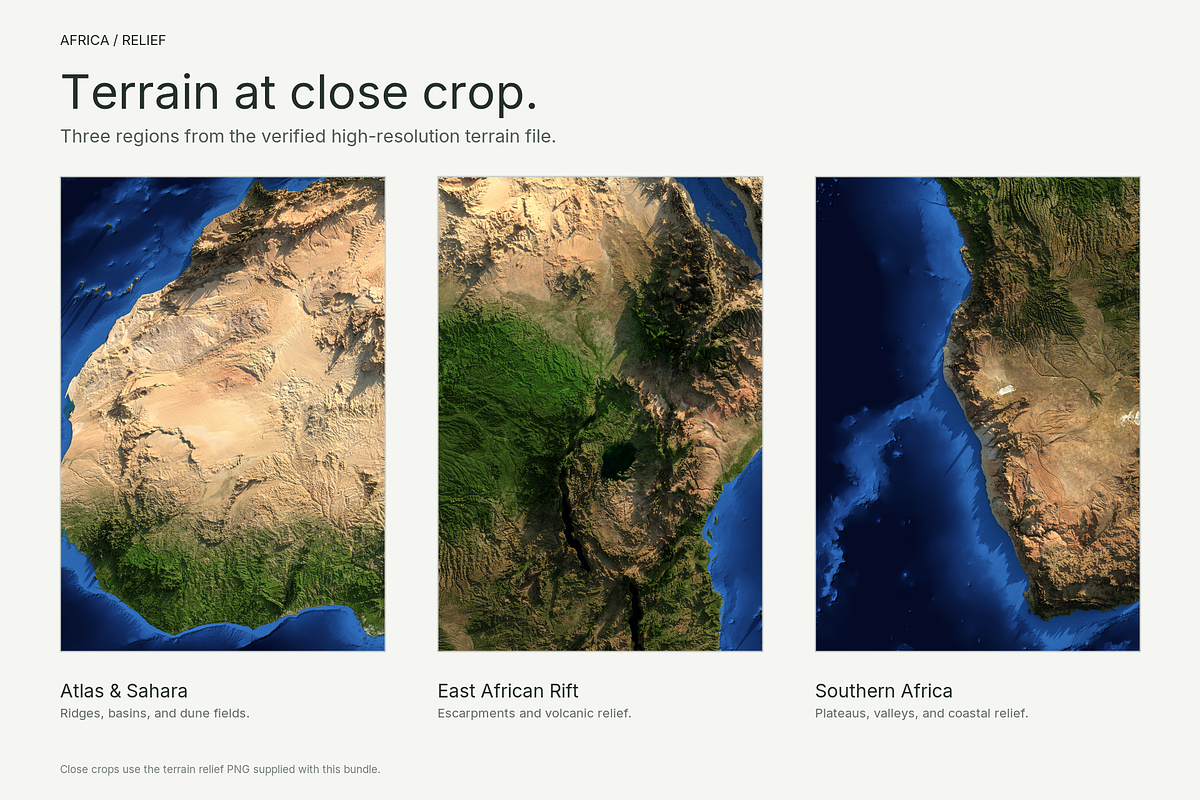 AFRICA / RELIEF

Terrain at close crop.

Three regions from the verified high-resolution terrain file.

Atlas & Sahara

Ridges, basins, and dune fields.

East African Rift

Escarpments and volcanic relief.

Southern Africa

Plateaus, valleys, and coastal relief.

Close crops use the terrain relief PNG supplied with this bundle.